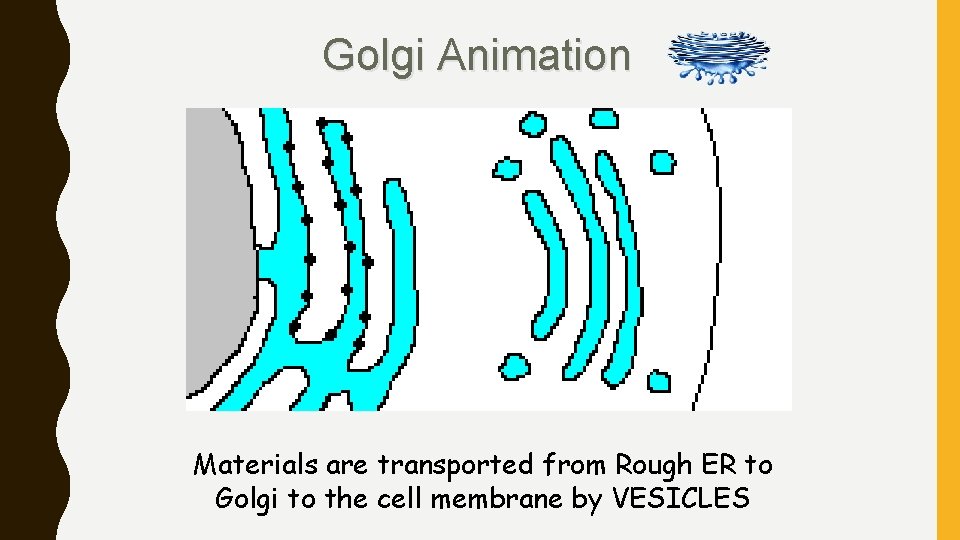 Golgi Animation

Materials are transported from Rough ER to Golgi to the cell membrane by VESICLES